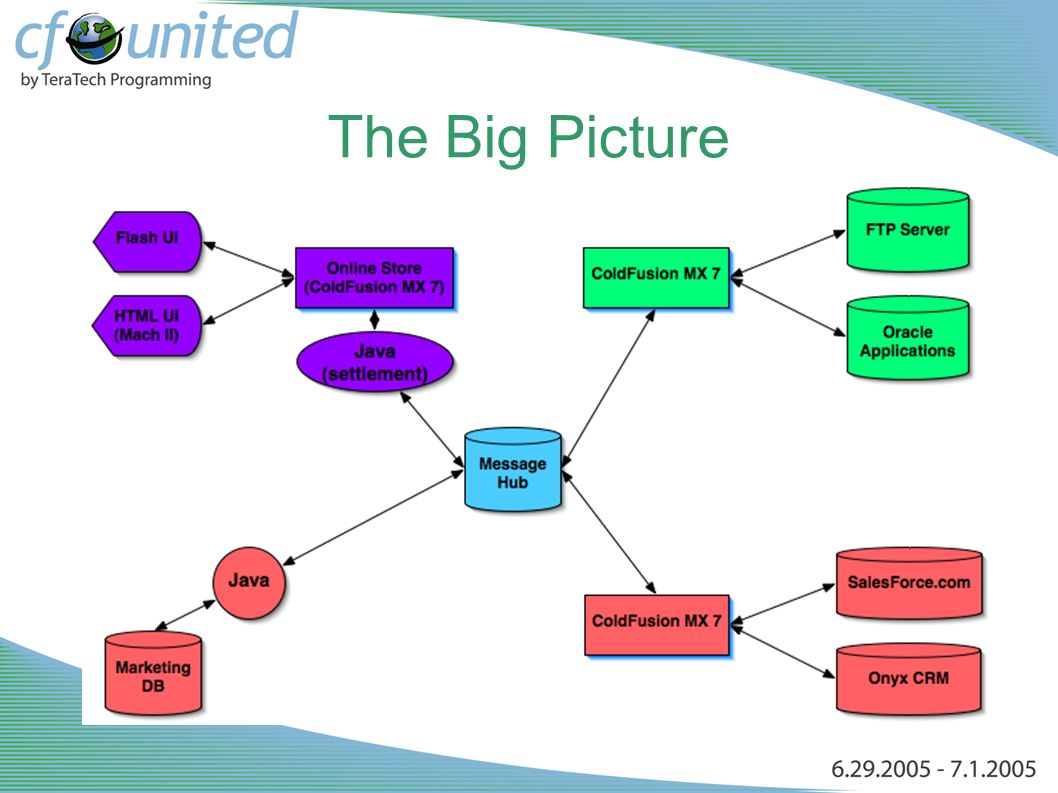 cfunited
by TeraTech Programming

The Big Picture

Flash UI

HTML UI (Mach II)

Online Store (ColdFusion MX 7)

Java (settlement)

ColdFusion MX 7

FTP Server

Oracle Applications

Message Hub

Java

Marketing DB

ColdFusion MX 7

SalesForce.com

Onyx CRM

6.29.2005 - 7.1.2005